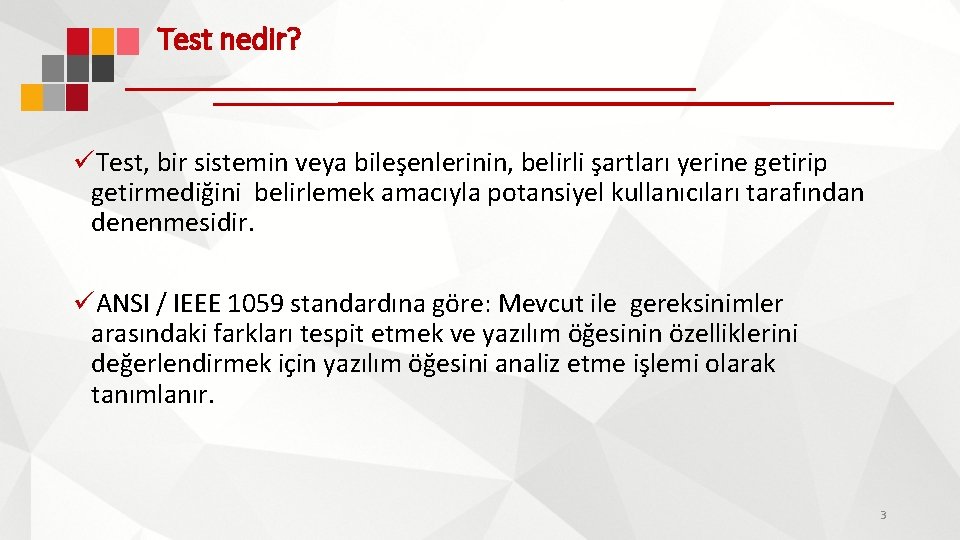 Test nedir?

✓Test, bir sistemin veya bileşenlerinin, belirli şartları yerine getirip getirmediğini belirlemek amacıyla potansiyel kullanıcıları tarafından denenmesidir.

✓ANSI / IEEE 1059 standardına göre: Mevcut ile gereksinimler arasındaki farkları tespit etmek ve yazılım öğesinin özelliklerini değerlendirmek için yazılım öğesini analiz etme işlemi olarak tanımlanır.

3